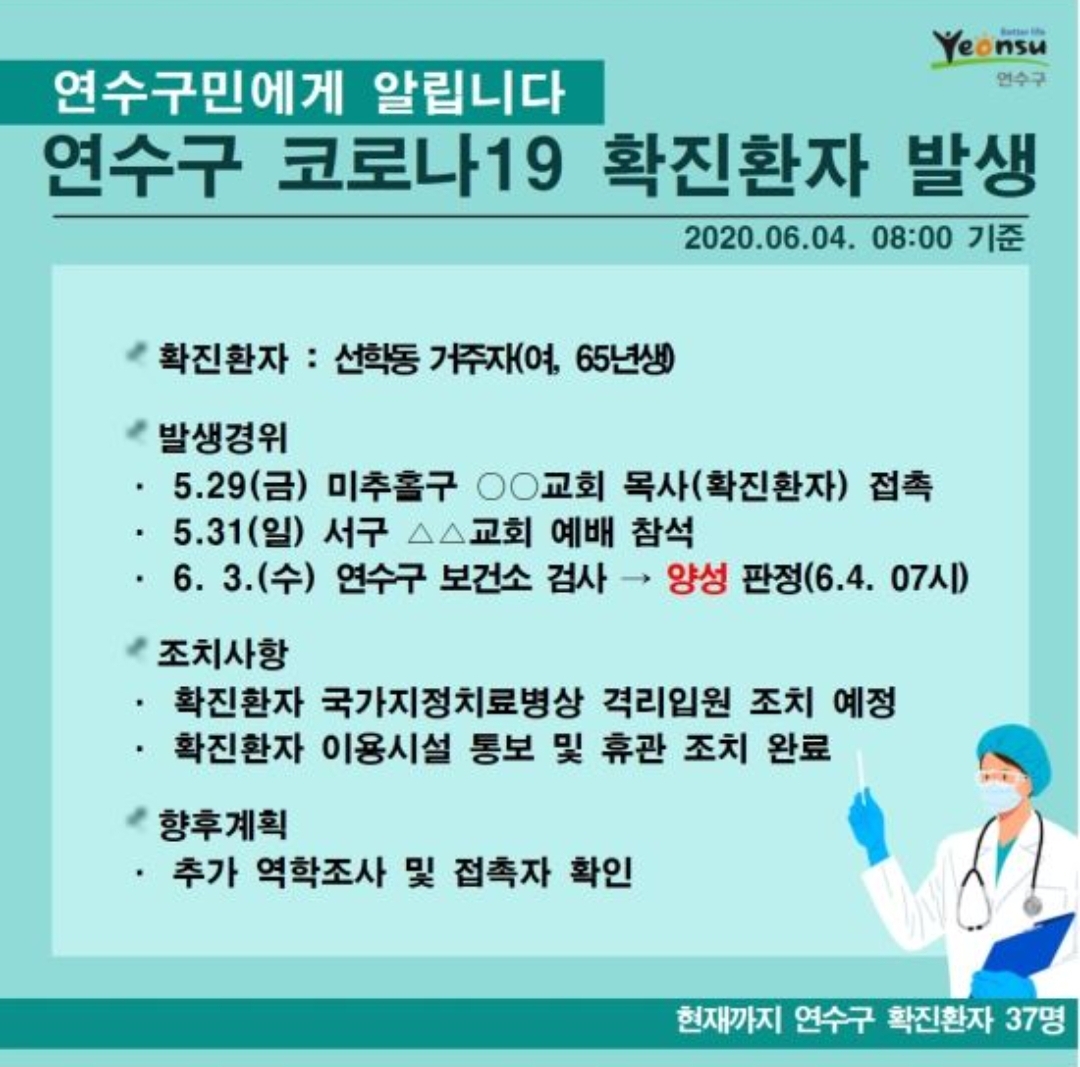 Better life
Yeonsu
연수구

연수구민에게 알립니다
연수구 코로나19 확진환자 발생
2020.06.04. 08:00 기준

확진환자 : 선학동 거주자(여, 65년생)

발생경위
· 5.29(금) 미추홀구 ○○교회 목사(확진환자) 접촉
· 5.31(일) 서구 △△교회 예배 참석
· 6. 3.(수) 연수구 보건소 검사 → 양성 판정(6.4. 07시)

조치사항
· 확진환자 국가지정치료병상 격리입원 조치 예정
· 확진환자 이용시설 통보 및 휴관 조치 완료

향후계획
· 추가 역학조사 및 접촉자 확인

현재까지 연수구 확진환자 37명